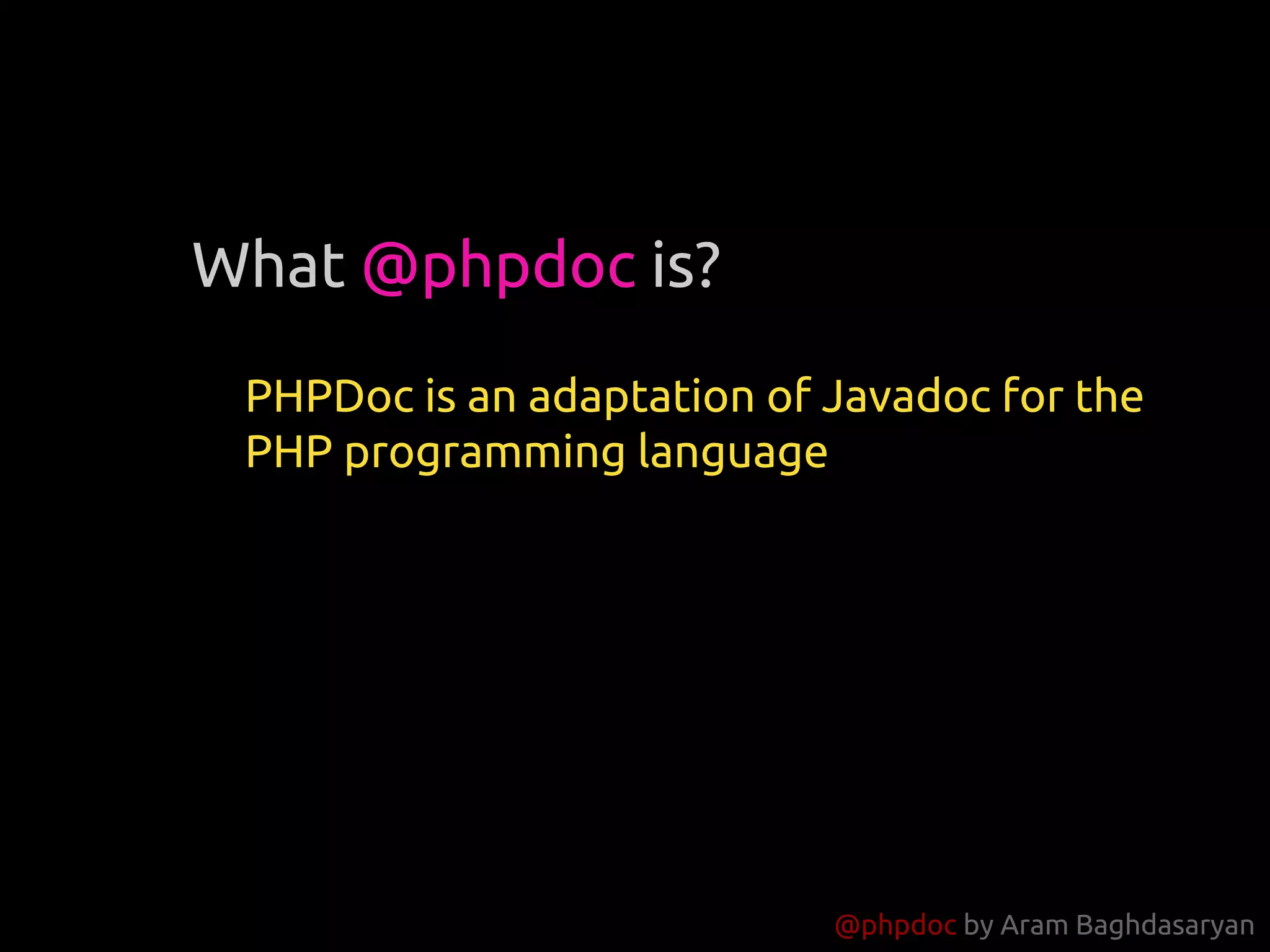 What @phpdoc is?

PHPDoc is an adaptation of Javadoc for the PHP programming language

@phpdoc by Aram Baghdasaryan